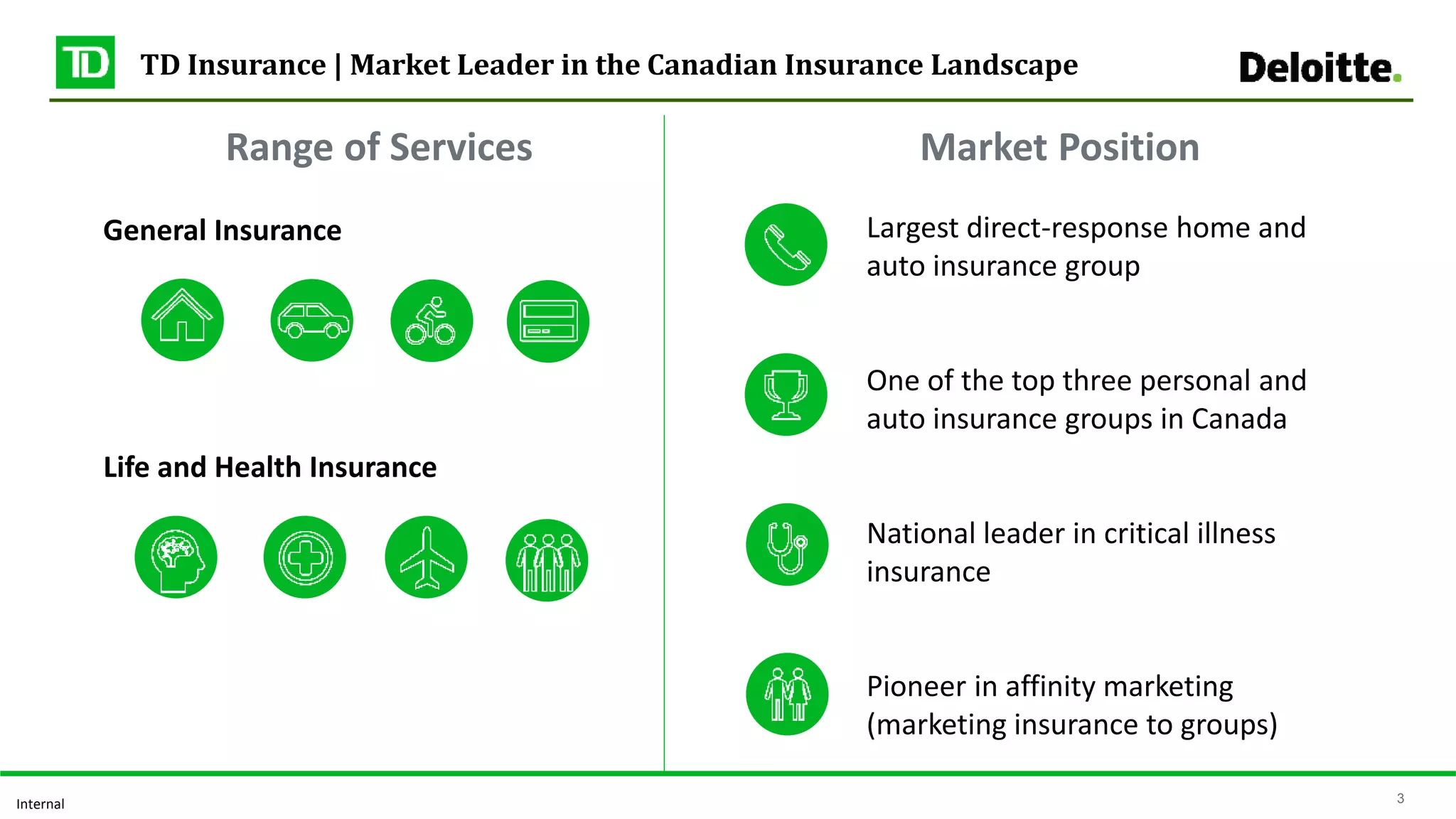 TD

TD Insurance | Market Leader in the Canadian Insurance Landscape

Deloitte.

Range of Services

General Insurance

Life and Health Insurance

Market Position

Largest direct-response home and auto insurance group

One of the top three personal and auto insurance groups in Canada

National leader in critical illness insurance

Pioneer in affinity marketing (marketing insurance to groups)

Internal

3